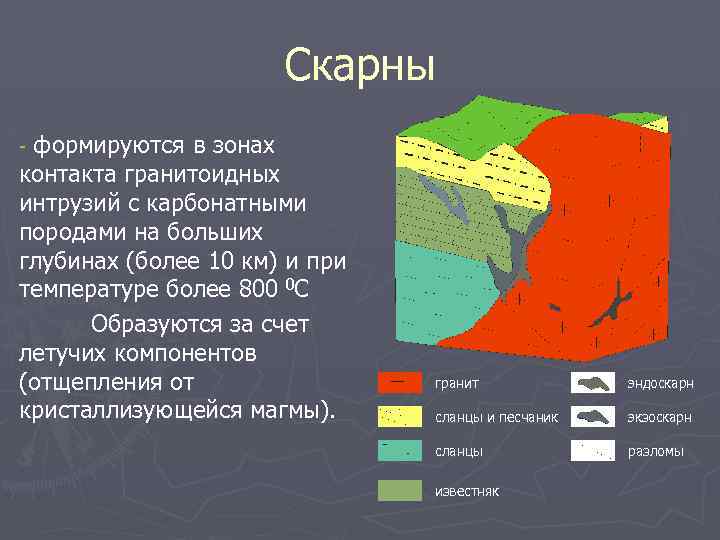 Скарны

- формируются в зонах контакта гранитоидных интрузий с карбонатными породами на больших глубинах (более 10 км) и при температуре более 800 $^0$С

Образуются за счет летучих компонентов (отщепления от кристаллизующейся магмы).

гранит
сланцы и песчаник
сланцы
известняк
эндоскарн
экзоскарн
разломы